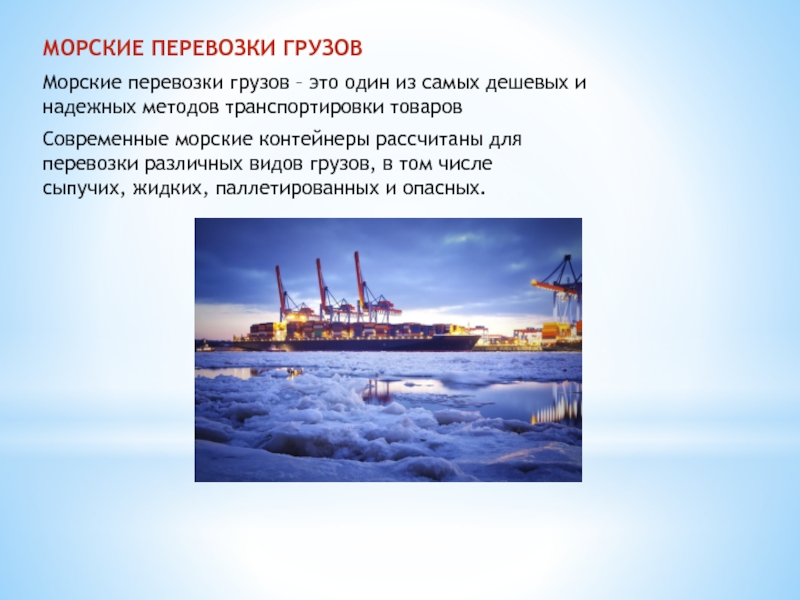 МОРСКИЕ ПЕРЕВОЗКИ ГРУЗОВ

Морские перевозки грузов – это один из самых дешевых и надежных методов транспортировки товаров

Современные морские контейнеры рассчитаны для перевозки различных видов грузов, в том числе сыпучих, жидких, паллетированных и опасных.